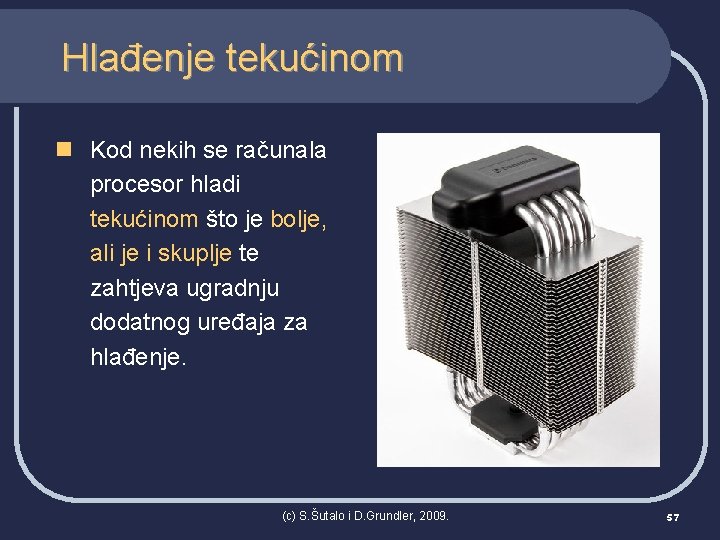 Hlađenje tekućinom

Kod nekih se računala procesor hladi tekućinom što je bolje, ali je i skuplje te zahtjeva ugradnju dodatnog uređaja za hlađenje.

(c) S.Šutalo i D.Grundler, 2009.

57